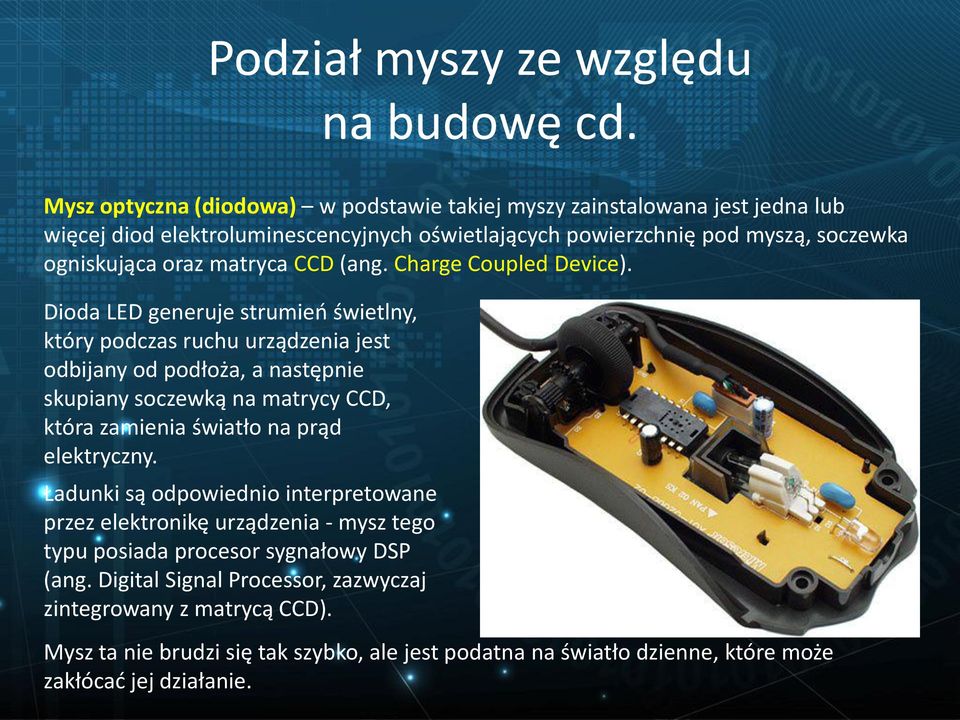 Podział myszy ze względu na budowę cd.

Mysz optyczna (diodowa) – w podstawie takiej myszy zainstalowana jest jedna lub więcej diod elektroluminescencyjnych oświetlających powierzchnię pod myszą, soczewka ogniskująca oraz matryca CCD (ang. Charge Coupled Device).

Dioda LED generuje strumień świetlny, który podczas ruchu urządzenia jest odbijany od podłoża, a następnie skupiany soczewką na matrycy CCD, która zamienia światło na prąd elektryczny.

Ładunki są odpowiednio interpretowane przez elektronikę urządzenia - mysz tego typu posiada procesor sygnałowy DSP (ang. Digital Signal Processor, zazwyczaj zintegrowany z matrycą CCD).

Mysz ta nie brudzi się tak szybko, ale jest podatna na światło dzienne, które może zakłócać jej działanie.